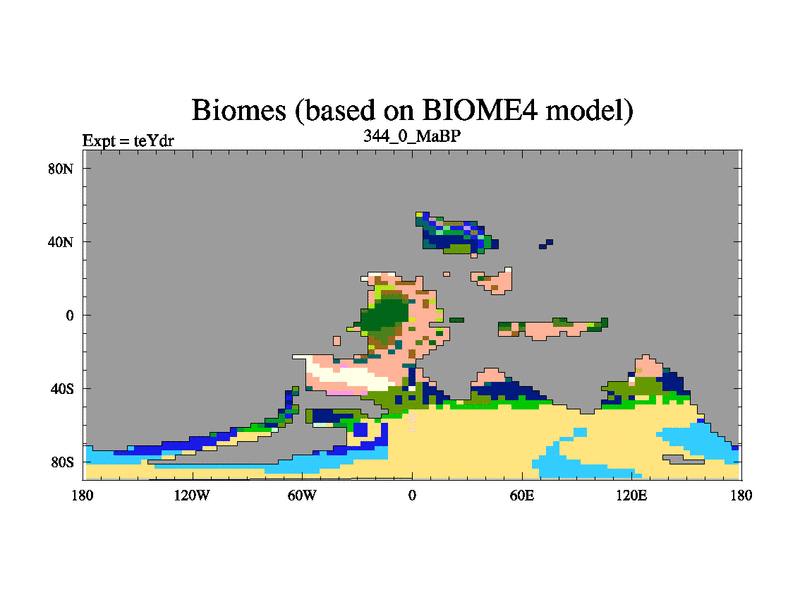 Biomes (based on BIOME4 model)

Expt = teYdr

344_0_MaBP

80N

40N

0

40S

80S

180

120W

60W

0

60E

120E

180